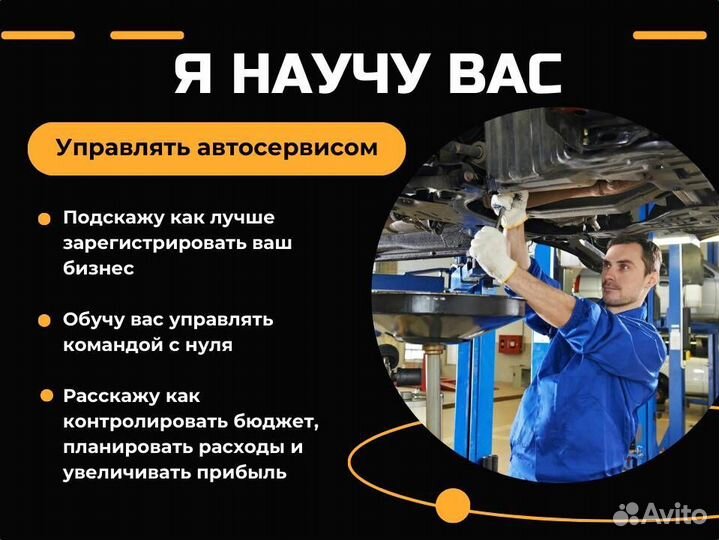 Я НАУЧУ ВАС

Управлять автосервисом

Подскажу как лучше зарегистрировать ваш бизнес

Обучу вас управлять командой с нуля

Расскажу как контролировать бюджет, планировать расходы и увеличивать прибыль

Avito